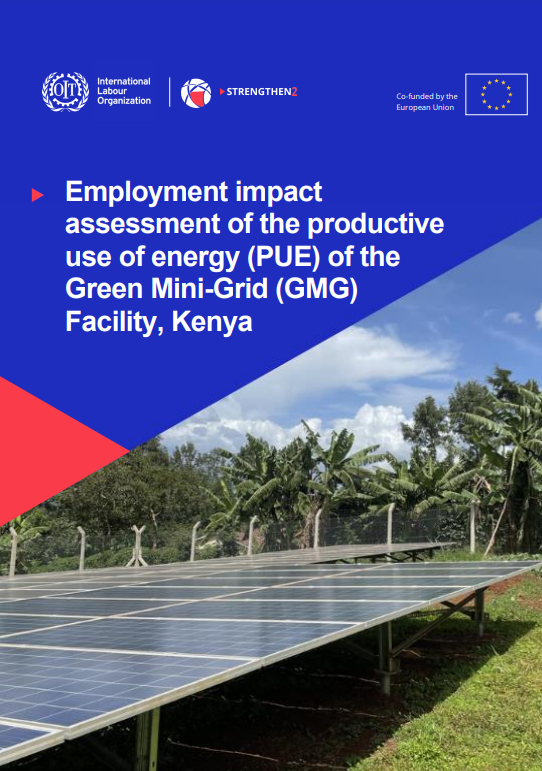 OIT International Labour Organization

STRENGTHEN2

Co-funded by the European Union

Employment impact assessment of the productive use of energy (PUE) of the Green Mini-Grid (GMG) Facility, Kenya